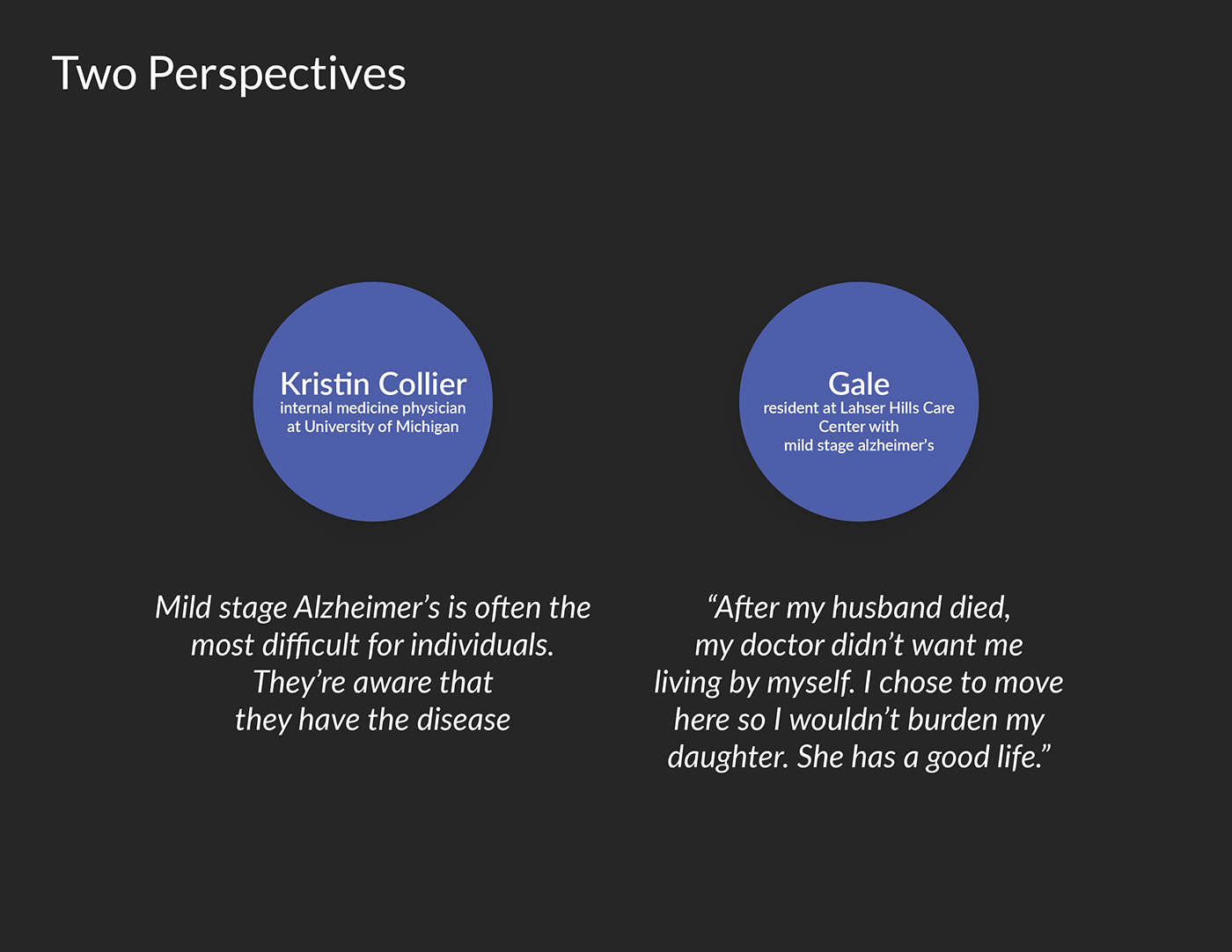 Two Perspectives

Kristin Collier
internal medicine physician at University of Michigan

Mild stage Alzheimer’s is often the most difficult for individuals. They’re aware that they have the disease

Gale
resident at Lahser Hills Care Center with mild stage alzheimer’s

“After my husband died, my doctor didn’t want me living by myself. I chose to move here so I wouldn’t burden my daughter. She has a good life.”